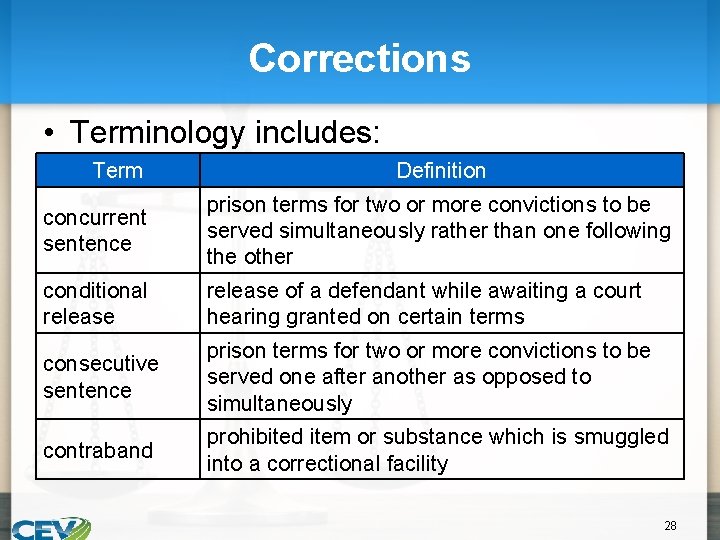 Corrections

• Terminology includes:

| Term | Definition |
|---|---|
| concurrent sentence | prison terms for two or more convictions to be served simultaneously rather than one following the other |
| conditional release | release of a defendant while awaiting a court hearing granted on certain terms |
| consecutive sentence | prison terms for two or more convictions to be served one after another as opposed to simultaneously |
| contraband | prohibited item or substance which is smuggled into a correctional facility |

CEV

28